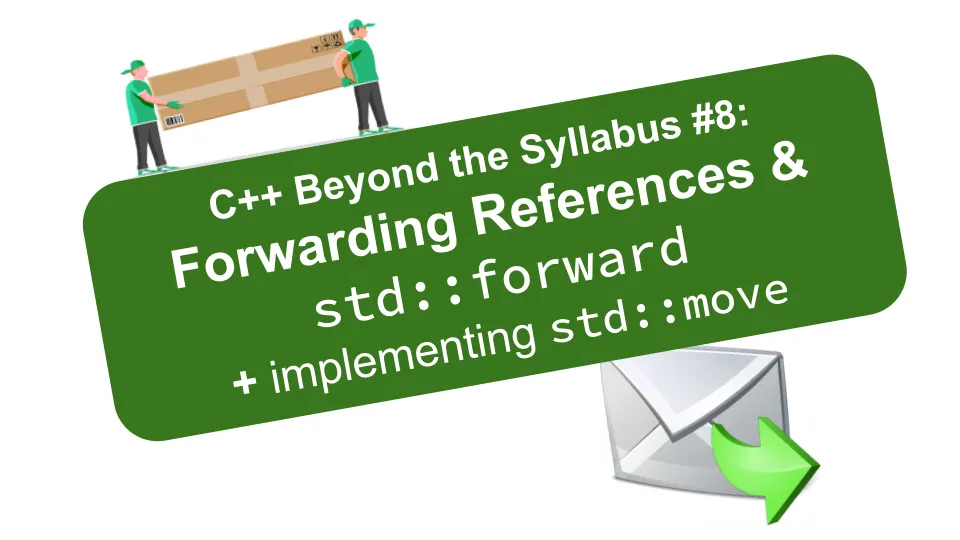 C++ Beyond the Syllabus #8:
Forwarding References &
std::forward
+ implementing std::move